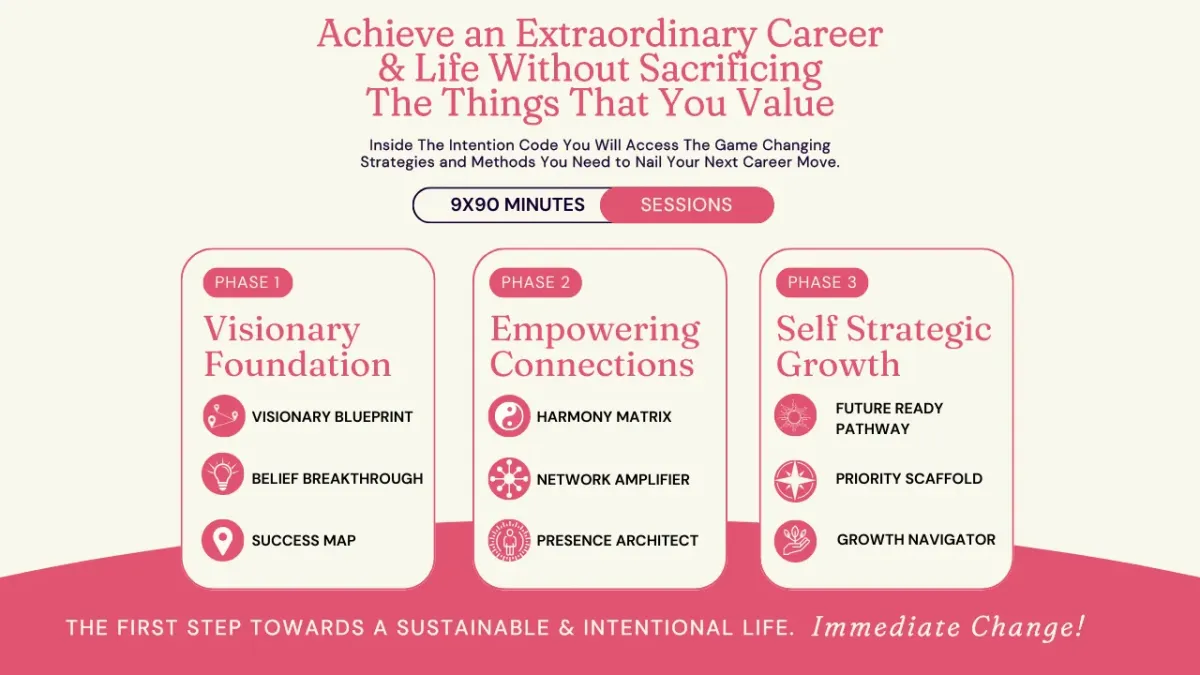 Achieve an Extraordinary Career & Life Without Sacrificing The Things That You Value

Inside The Intention Code You Will Access The Game Changing Strategies and Methods You Need to Nail Your Next Career Move.

9X90 MINUTES SESSIONS

PHASE 1

Visionary Foundation

VISIONARY BLUEPRINT

BELIEF BREAKTHROUGH

SUCCESS MAP

PHASE 2

Empowering Connections

HARMONY MATRIX

NETWORK AMPLIFIER

PRESENCE ARCHITECT

PHASE 3

Self Strategic Growth

FUTURE READY PATHWAY

PRIORITY SCAFFOLD

GROWTH NAVIGATOR

THE FIRST STEP TOWARDS A SUSTAINABLE & INTENTIONAL LIFE. Immediate Change!